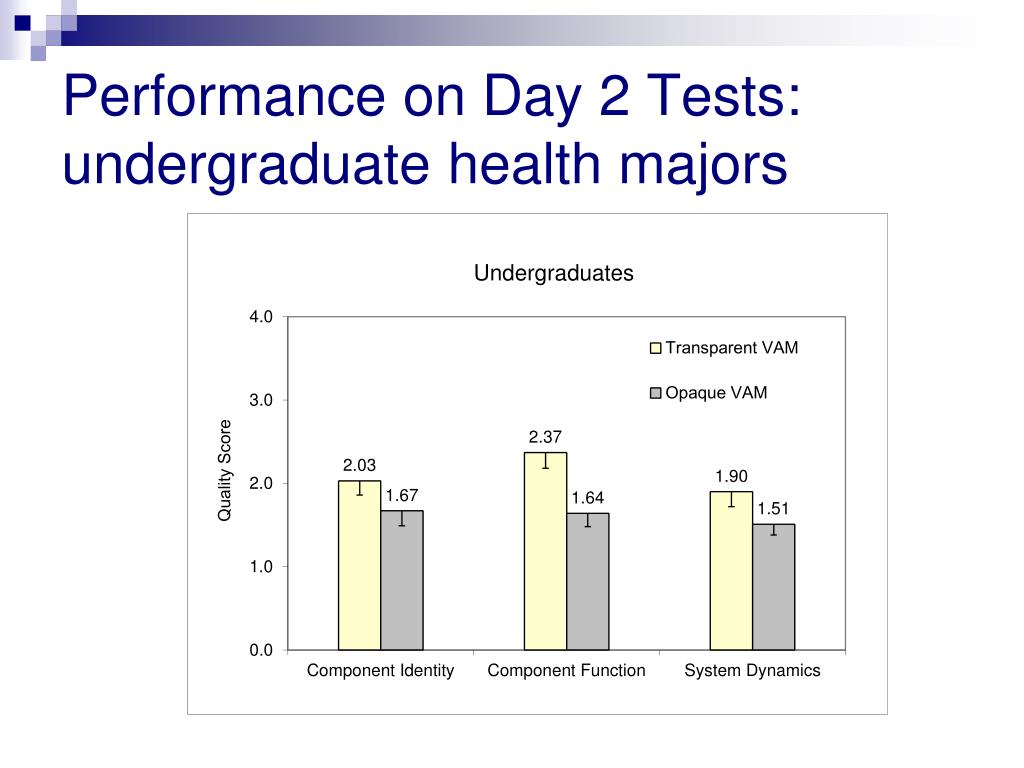 Performance on Day 2 Tests: undergraduate health majors

Undergraduates

Quality Score

4.0
3.0
2.0
1.0
0.0

Transparent VAM
Opaque VAM

2.03
1.67
2.37
1.64
1.90
1.51

Component Identity
Component Function
System Dynamics